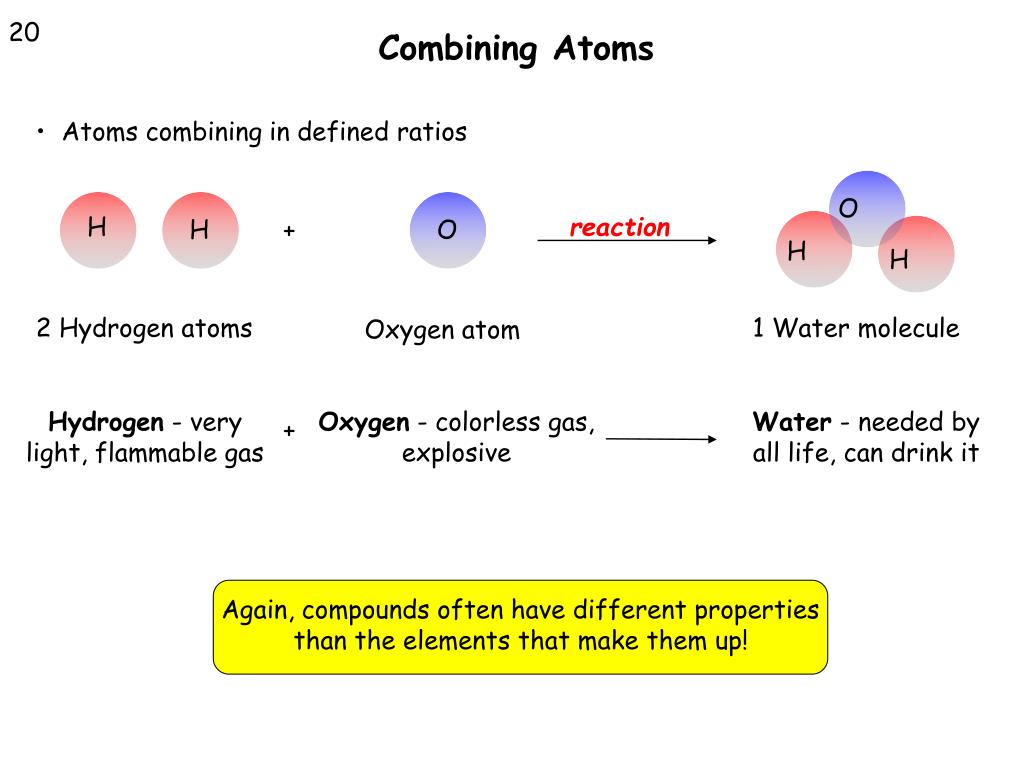 20

Combining Atoms

• Atoms combining in defined ratios

H H + O reaction O H H

2 Hydrogen atoms

Oxygen atom

1 Water molecule

Hydrogen - very light, flammable gas + Oxygen - colorless gas, explosive

Water - needed by all life, can drink it

Again, compounds often have different properties than the elements that make them up!